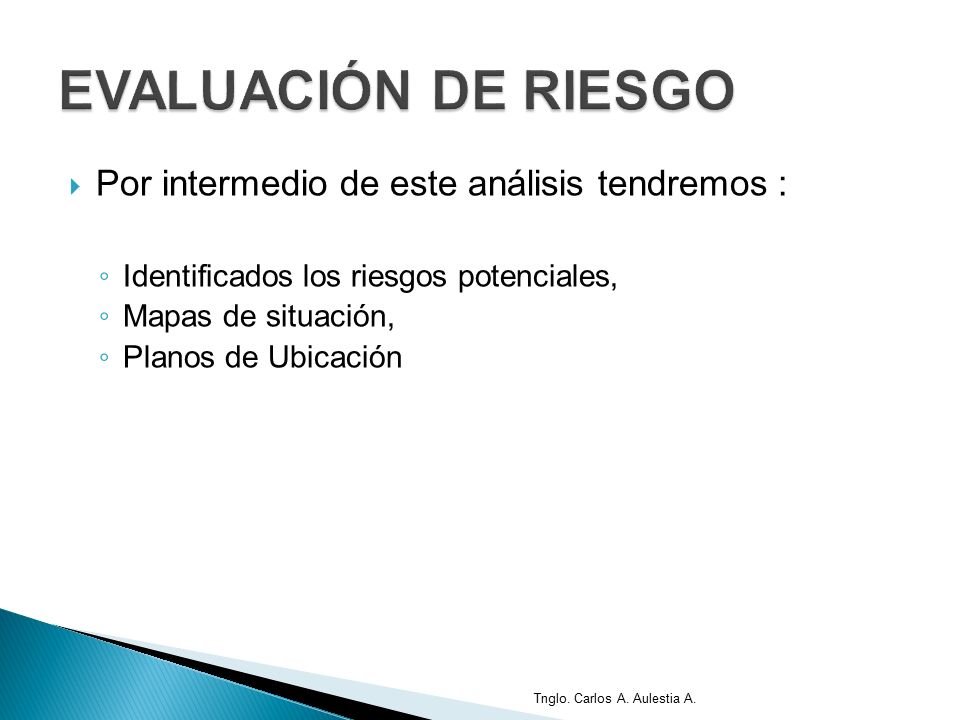 EVALUACIÓN DE RIESGO

Por intermedio de este análisis tendremos :

Identificados los riesgos potenciales,
Mapas de situación,
Planos de Ubicación

Tnglo. Carlos A. Aulestia A.